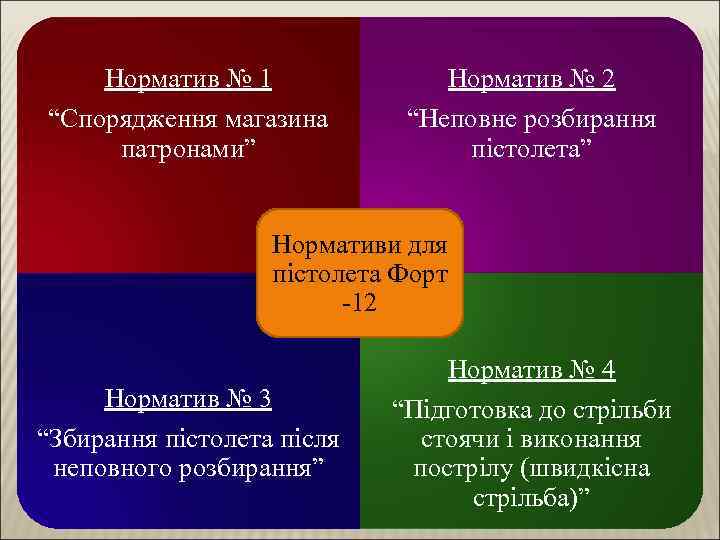 Норматив № 1
“Спорядження магазина патронами”

Норматив № 2
“Неповне розбирання пістолета”

Нормативи для пістолета Форт -12

Норматив № 3
“Збирання пістолета після неповного розбирання”

Норматив № 4
“Підготовка до стрільби стоячи і виконання пострілу (швидкісна стрільба)”